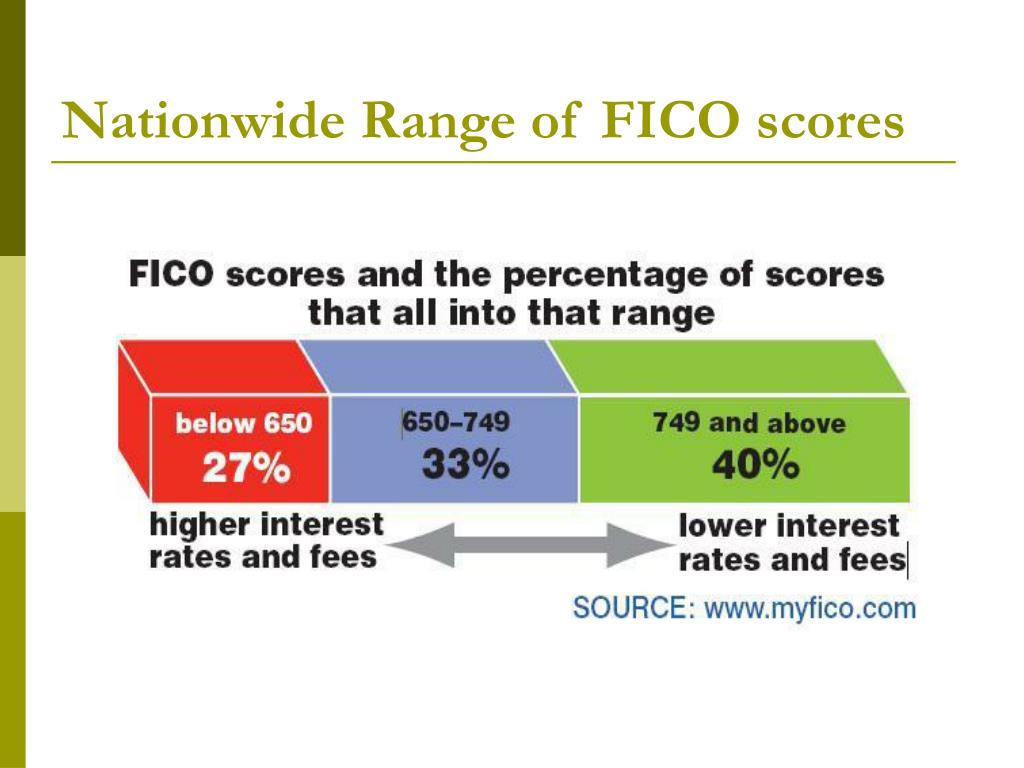 Nationwide Range of FICO scores

FICO scores and the percentage of scores that all into that range

below 650
27%

650–749
33%

749 and above
40%

higher interest rates and fees

lower interest rates and fees

SOURCE: www.myfico.com